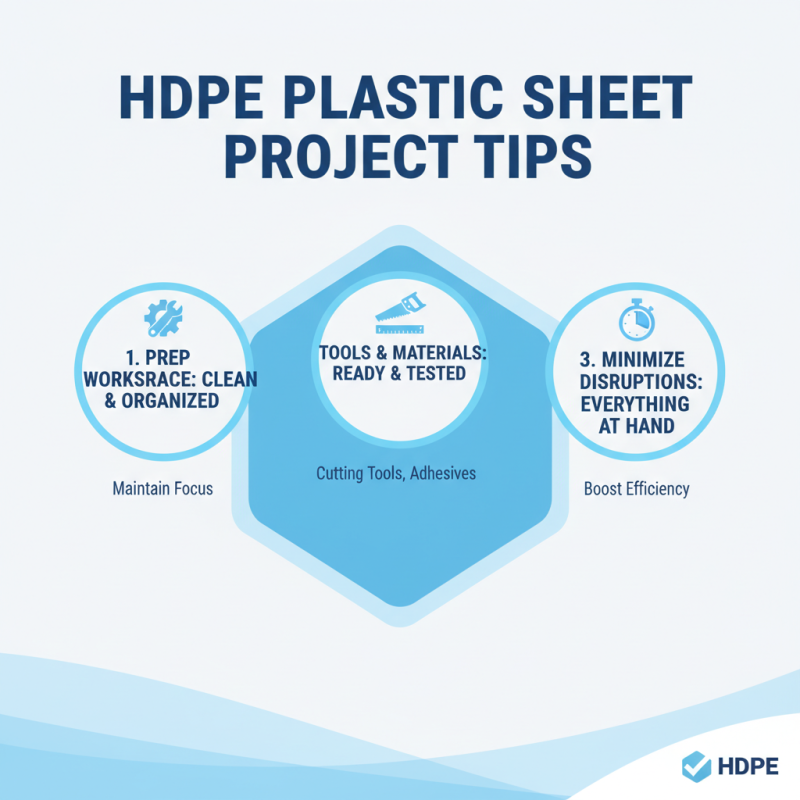 HDPE PLASTIC SHEET PROJECT TIPS

1. PREP WORKSRACE: CLEAN & ORGANIZED

Maintain Focus

TOOLS & MATERIALS: READY & TESTED

Cutting Tools, Adhesives

3. MINIMIZE DISRUPTIONS: EVERYTHING AT HAND

Boost Efficiency

HDPE